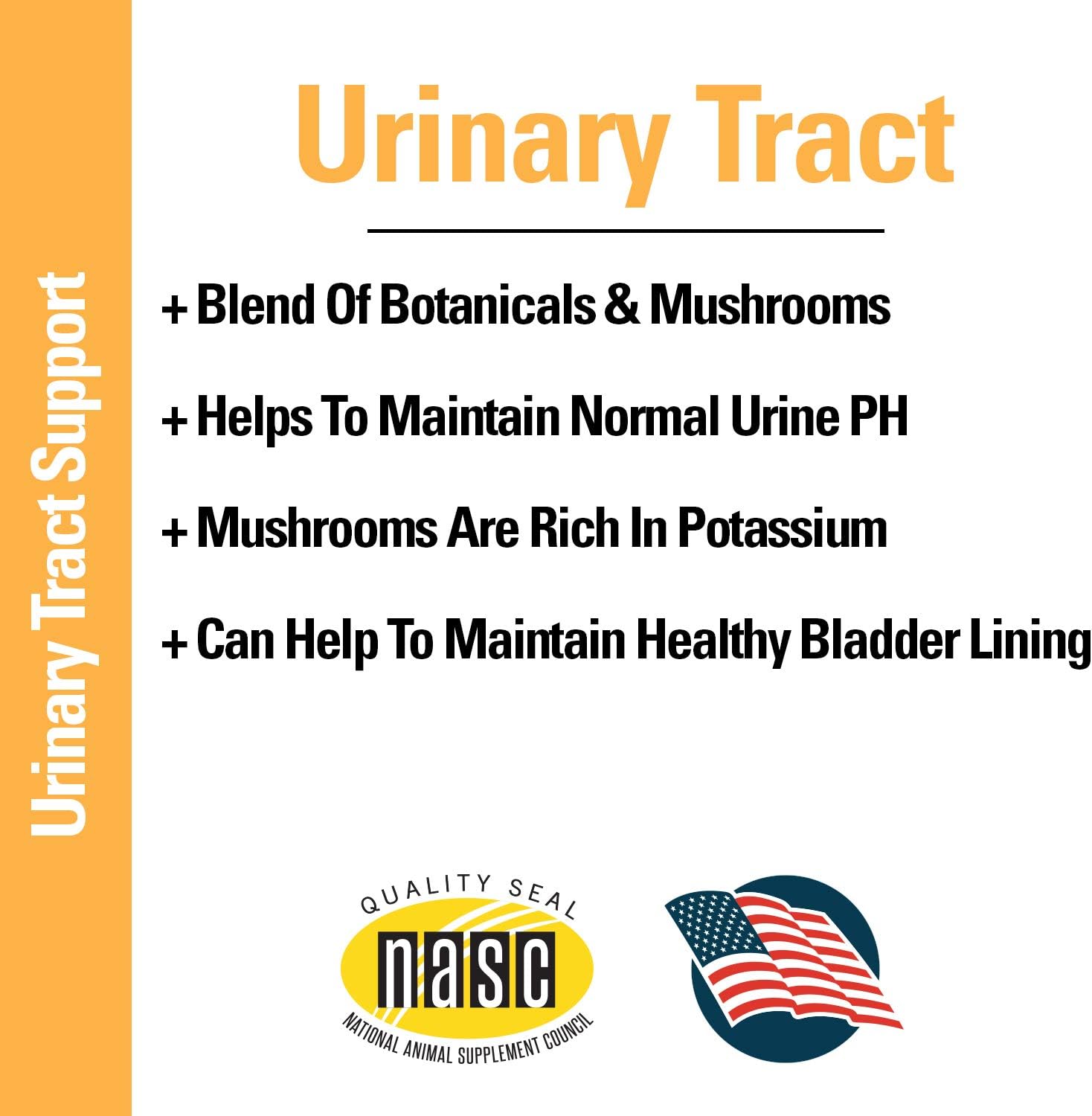 Urinary Tract Support

Urinary Tract

+ Blend Of Botanicals & Mushrooms

+ Helps To Maintain Normal Urine PH

+ Mushrooms Are Rich In Potassium

+ Can Help To Maintain Healthy Bladder Lining

QUALITY SEAL
nasc
NATIONAL ANIMAL SUPPLEMENT COUNCIL